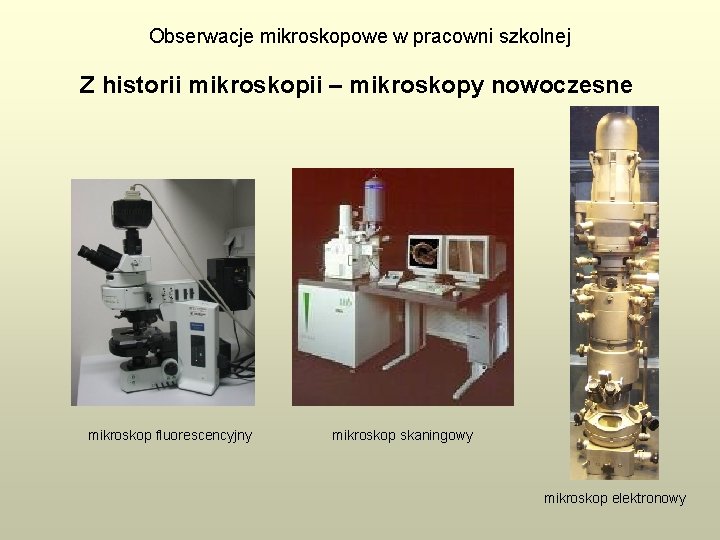 Obserwacje mikroskopowe w pracowni szkolnej

Z historii mikroskopii – mikroskopy nowoczesne

mikroskop fluorescencyjny

mikroskop skaningowy

mikroskop elektronowy